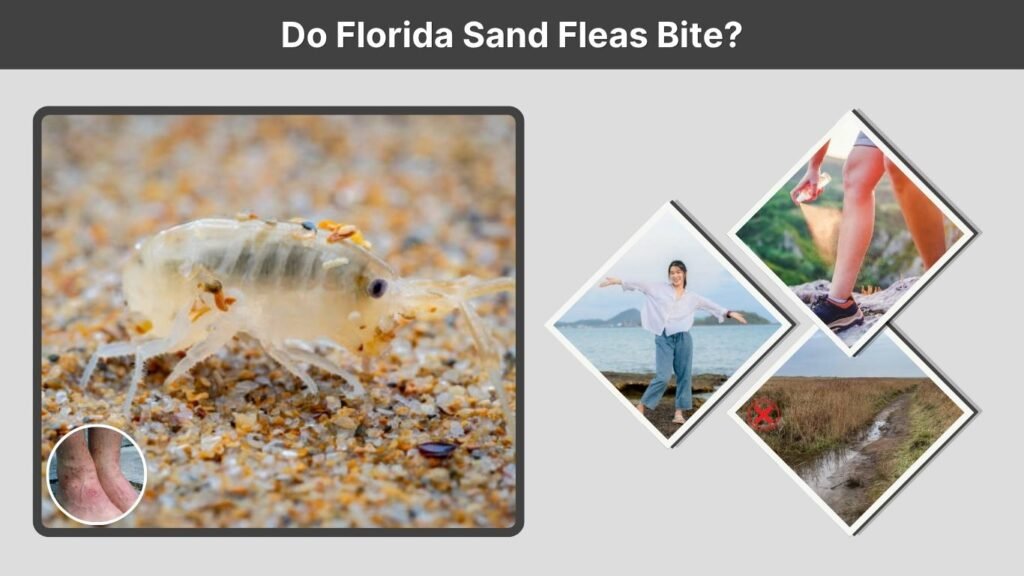 Do Florida Sand Fleas Bite?